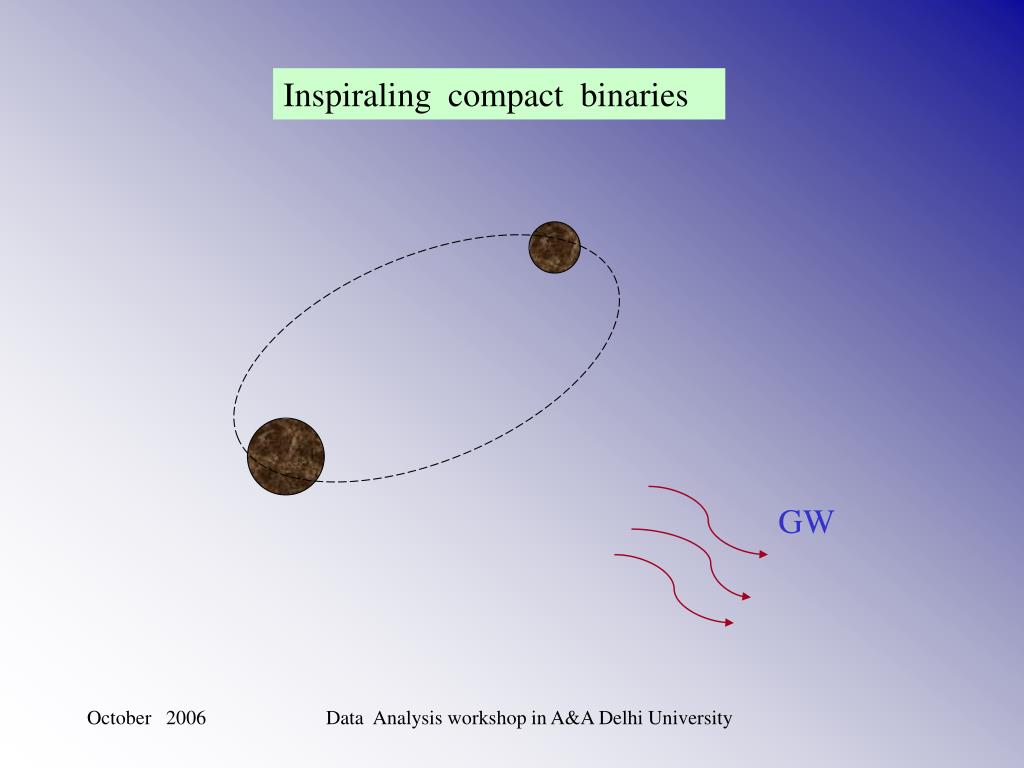 Inspiraling compact binaries

GW

October 2006

Data Analysis workshop in A&A Delhi University